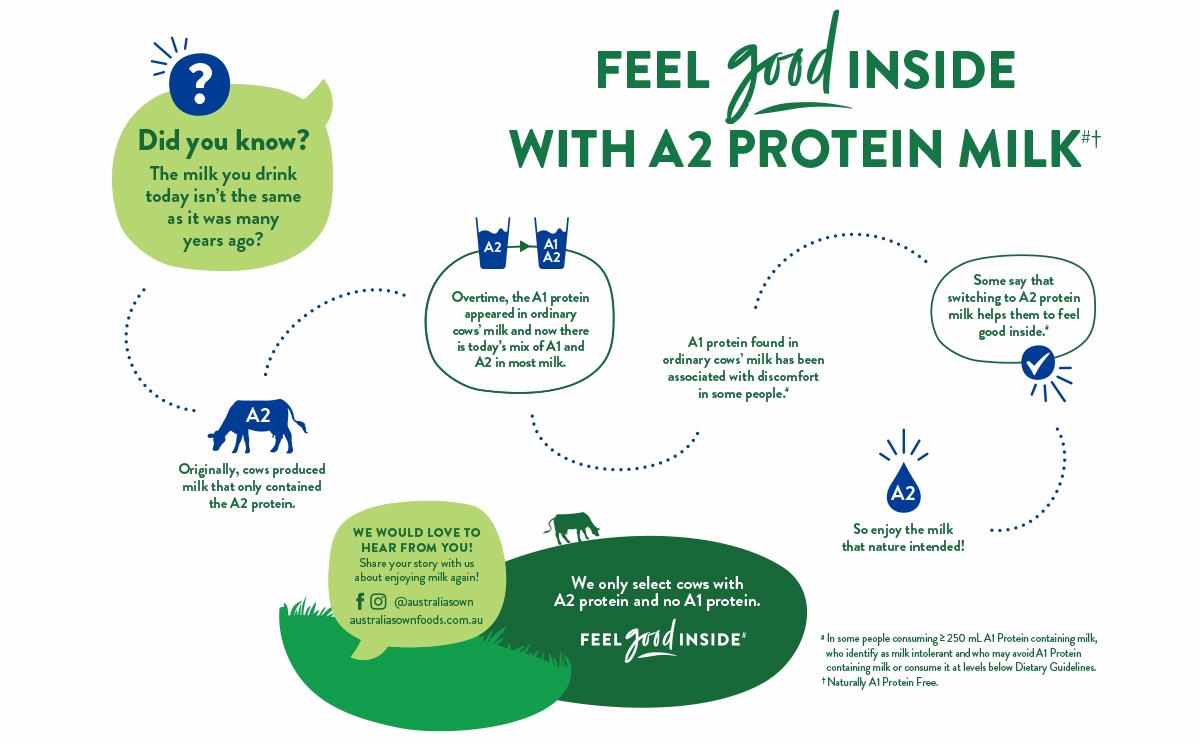 FEEL good INSIDE
WITH A2 PROTEIN MILK#†

?

Did you know?
The milk you drink today isn't the same as it was many years ago?

A2

Originally, cows produced milk that only contained the A2 protein.

A2
A1
A2

Overtime, the A1 protein appeared in ordinary cows' milk and now there is today's mix of A1 and A2 in most milk.

A1 protein found in ordinary cows' milk has been associated with discomfort in some people.#

Some say that switching to A2 protein milk helps them to feel good inside.#

A2

So enjoy the milk that nature intended!

WE WOULD LOVE TO HEAR FROM YOU!
Share your story with us about enjoying milk again!
@australiasown
australiasownfoods.com.au

We only select cows with A2 protein and no A1 protein.

FEEL good INSIDE#

# In some people consuming ≥ 250 mL A1 Protein containing milk, who identify as milk intolerant and who may avoid A1 Protein containing milk or consume it at levels below Dietary Guidelines.
† Naturally A1 Protein Free.